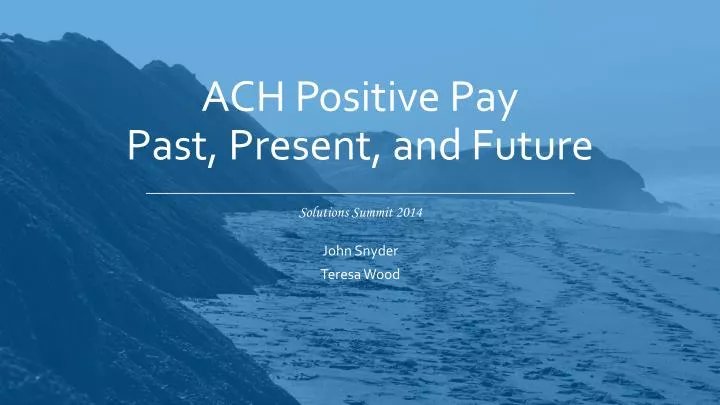 ACH Positive Pay
Past, Present, and Future

Solutions Summit 2014

John Snyder
Teresa Wood